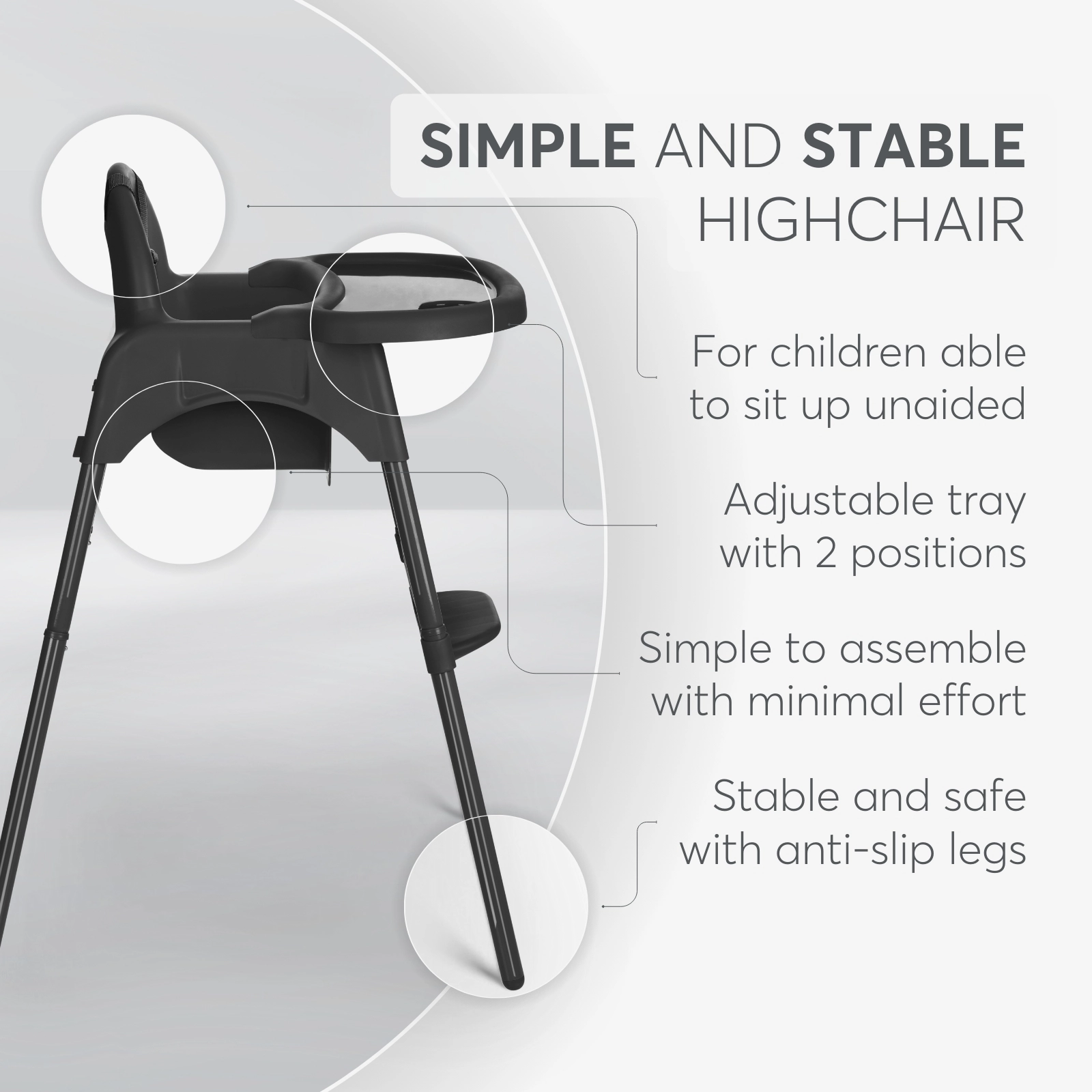 SIMPLE AND STABLE HIGHCHAIR

For children able to sit up unaided

Adjustable tray with 2 positions

Simple to assemble with minimal effort

Stable and safe with anti-slip legs